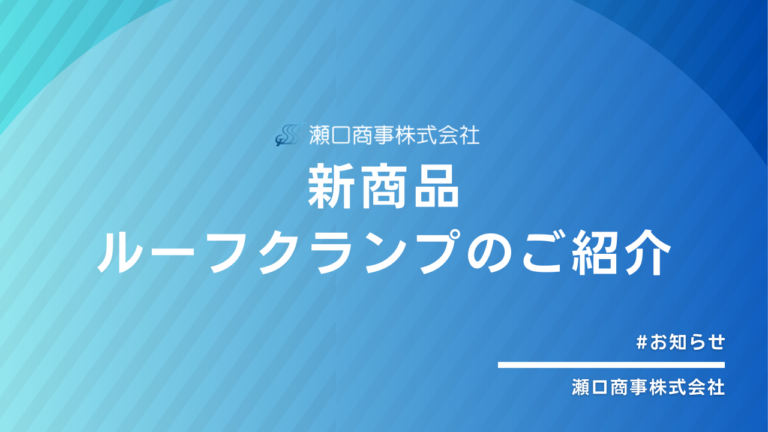 瀬口商事株式会社

新商品
ルーフクランプのご紹介

#お知らせ

瀬口商事株式会社